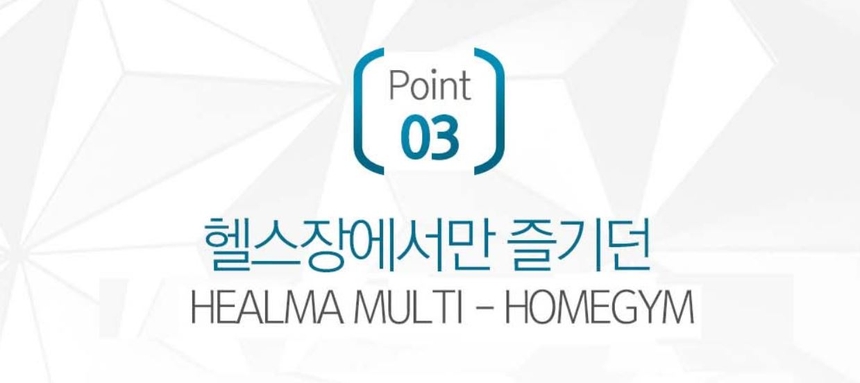 Point
03

헬스장에서만 즐기던
HEALMA MULTI - HOMEGYM